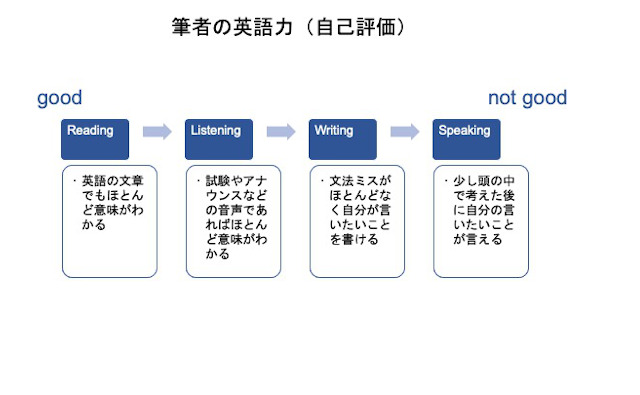 筆者の英語力（自己評価）

good

not good

Reading

Listening

Writing

Speaking

・英語の文章でもほとんど意味がわかる

・試験やアナウンスなどの音声であればほとんど意味がわかる

・文法ミスがほとんどなく自分が言いたいことを書ける

・少し頭の中で考えた後に自分の言いたいことが言える